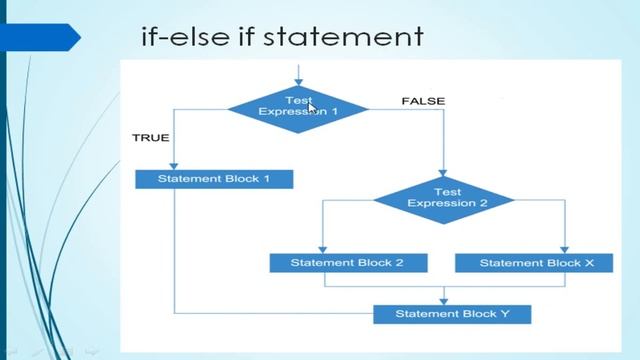 if-else if statement

Test Expression 1

FALSE

TRUE

Statement Block 1

Test Expression 2

Statement Block 2

Statement Block X

Statement Block Y